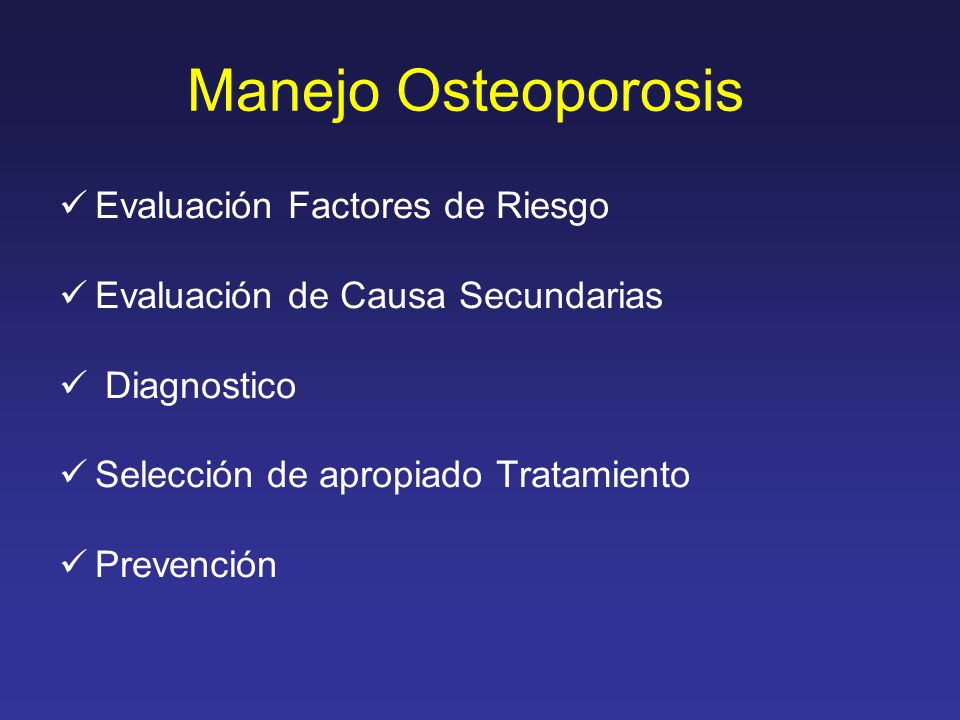 Manejo Osteoporosis

✓ Evaluación Factores de Riesgo

✓ Evaluación de Causa Secundarias

✓ Diagnostico

✓ Selección de apropiado Tratamiento

✓ Prevención